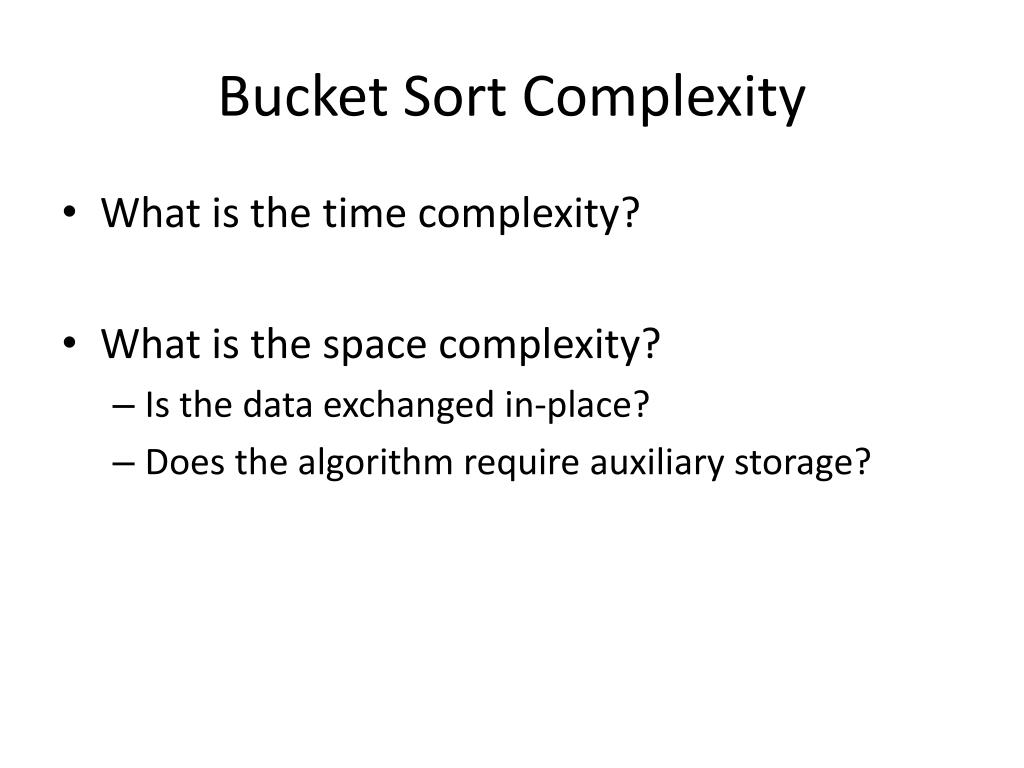 Bucket Sort Complexity

• What is the time complexity?

• What is the space complexity?
– Is the data exchanged in-place?
– Does the algorithm require auxiliary storage?